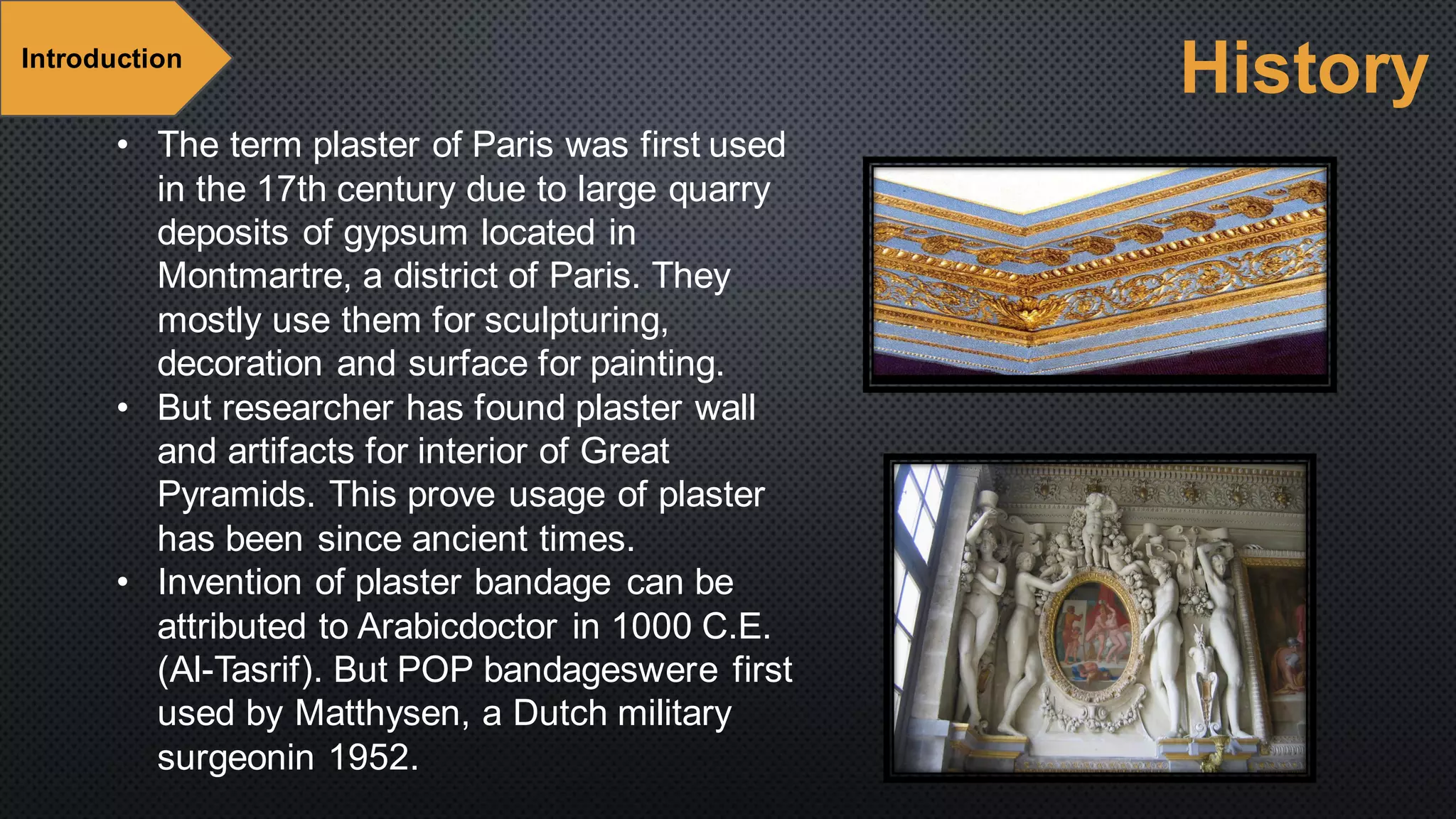 Introduction

History

• The term plaster of Paris was first used in the 17th century due to large quarry deposits of gypsum located in Montmartre, a district of Paris. They mostly use them for sculpturing, decoration and surface for painting.
• But researcher has found plaster wall and artifacts for interior of Great Pyramids. This prove usage of plaster has been since ancient times.
• Invention of plaster bandage can be attributed to Arabicdoctor in 1000 C.E. (Al-Tasrif). But POP bandageswere first used by Matthysen, a Dutch military surgeonin 1952.